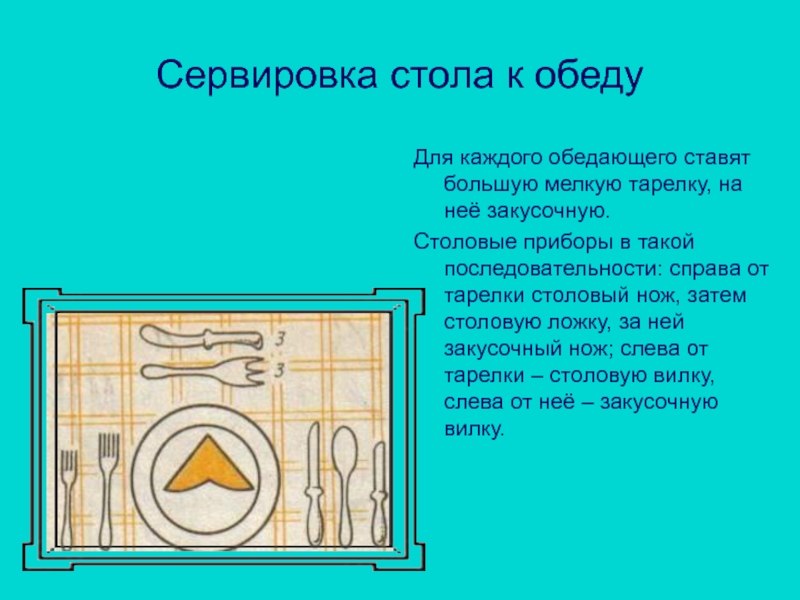 Сервировка стола к обеду

Для каждого обедающего ставят большую мелкую тарелку, на неё закусочную.

Столовые приборы в такой последовательности: справа от тарелки столовый нож, затем столовую ложку, за ней закусочный нож; слева от тарелки – столовую вилку, слева от неё – закусочную вилку.

3
3